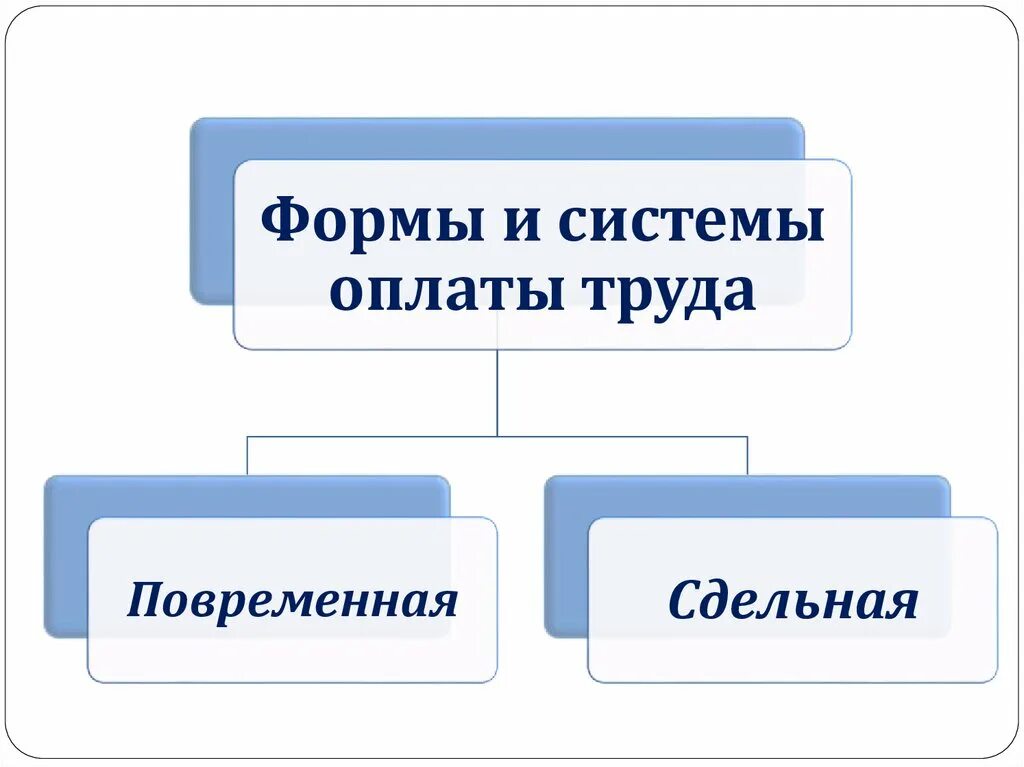 Формы и системы оплаты труда

Повременная

Сдельная